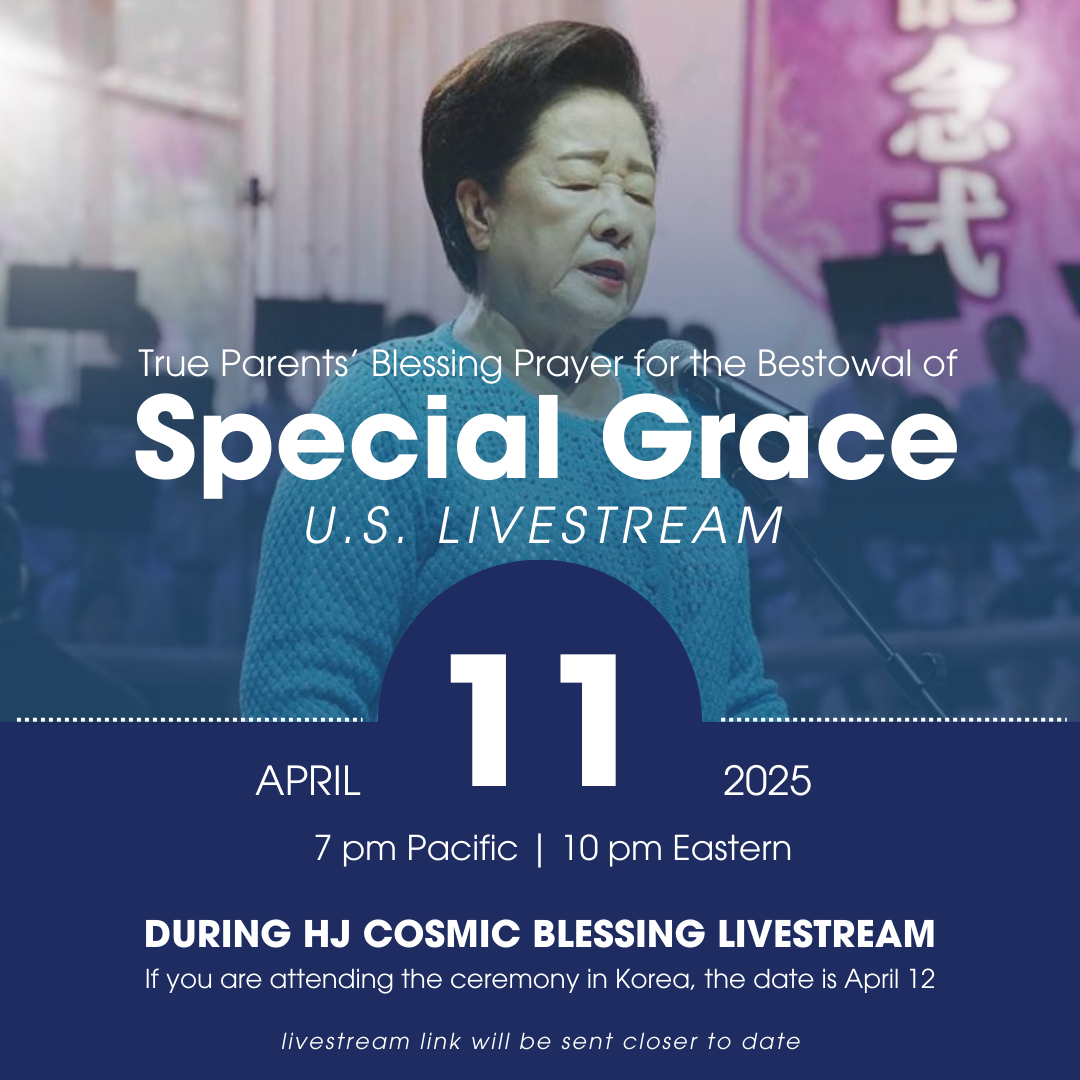 念式

True Parents' Blessing Prayer for the Bestowal of
Special Grace
U.S. LIVESTREAM

APRIL 11 2025

7 pm Pacific | 10 pm Eastern

DURING HJ COSMIC BLESSING LIVESTREAM
If you are attending the ceremony in Korea, the date is April 12

livestream link will be sent closer to date